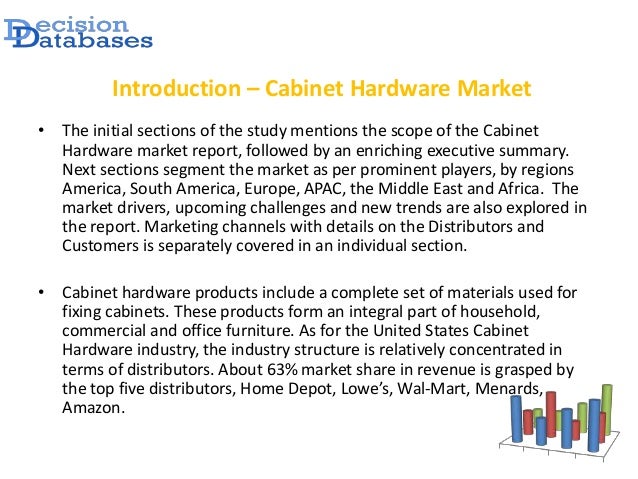 Decision Databases

Introduction – Cabinet Hardware Market

• The initial sections of the study mentions the scope of the Cabinet Hardware market report, followed by an enriching executive summary. Next sections segment the market as per prominent players, by regions America, South America, Europe, APAC, the Middle East and Africa. The market drivers, upcoming challenges and new trends are also explored in the report. Marketing channels with details on the Distributors and Customers is separately covered in an individual section.

• Cabinet hardware products include a complete set of materials used for fixing cabinets. These products form an integral part of household, commercial and office furniture. As for the United States Cabinet Hardware industry, the industry structure is relatively concentrated in terms of distributors. About 63% market share in revenue is grasped by the top five distributors, Home Depot, Lowe's, Wal-Mart, Menards, Amazon.